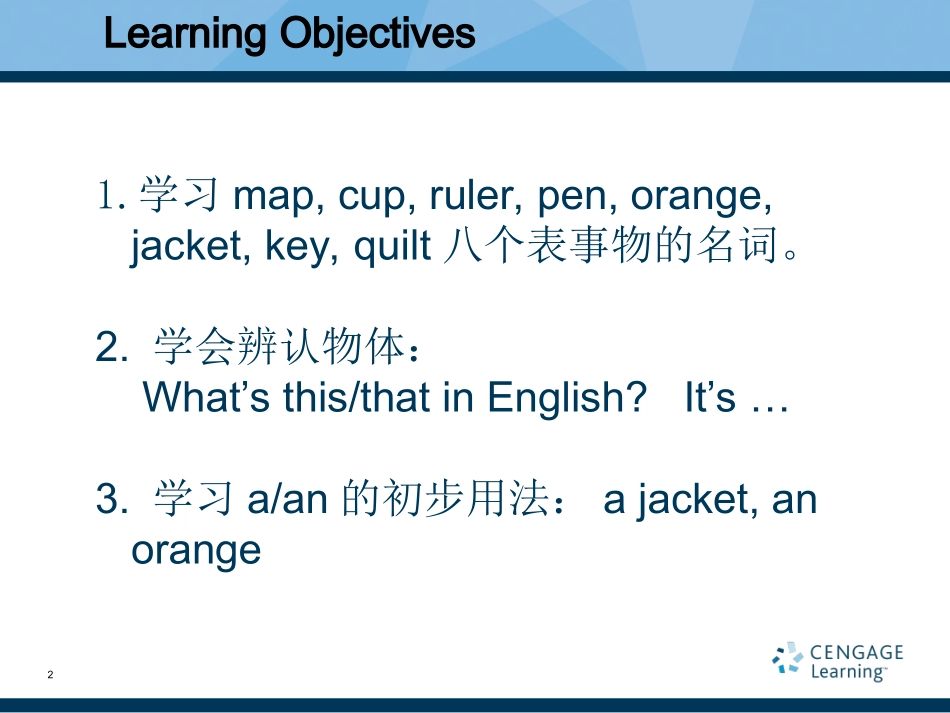 Learning Objectives

1. 学习 map, cup, ruler, pen, orange, jacket, key, quilt 八个表事物的名词。

2. 学会辨认物体：
What’s this/that in English? It’s …

3. 学习 a/an 的初步用法： a jacket, an orange

2

CENGAGE Learning™